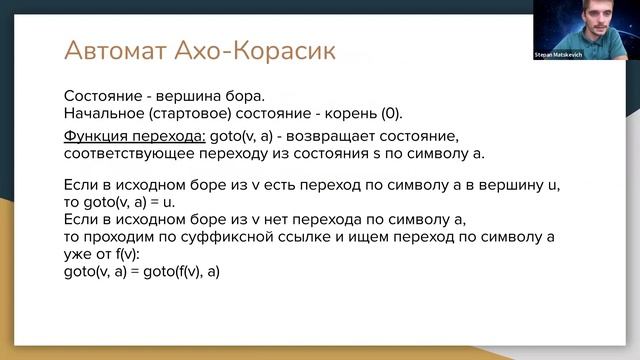 Stepan Matskevich

Автомат Ахо-Корасик

Состояние - вершина бора.
Начальное (стартовое) состояние - корень (0).

Функция перехода: goto(v, a) - возвращает состояние, соответствующее переходу из состояния s по символу a.

Если в исходном боре из v есть переход по символу a в вершину u, то goto(v, a) = u.
Если в исходном боре из v нет перехода по символу a, то проходим по суффиксной ссылке и ищем переход по символу a уже от f(v):
goto(v, a) = goto(f(v), a)